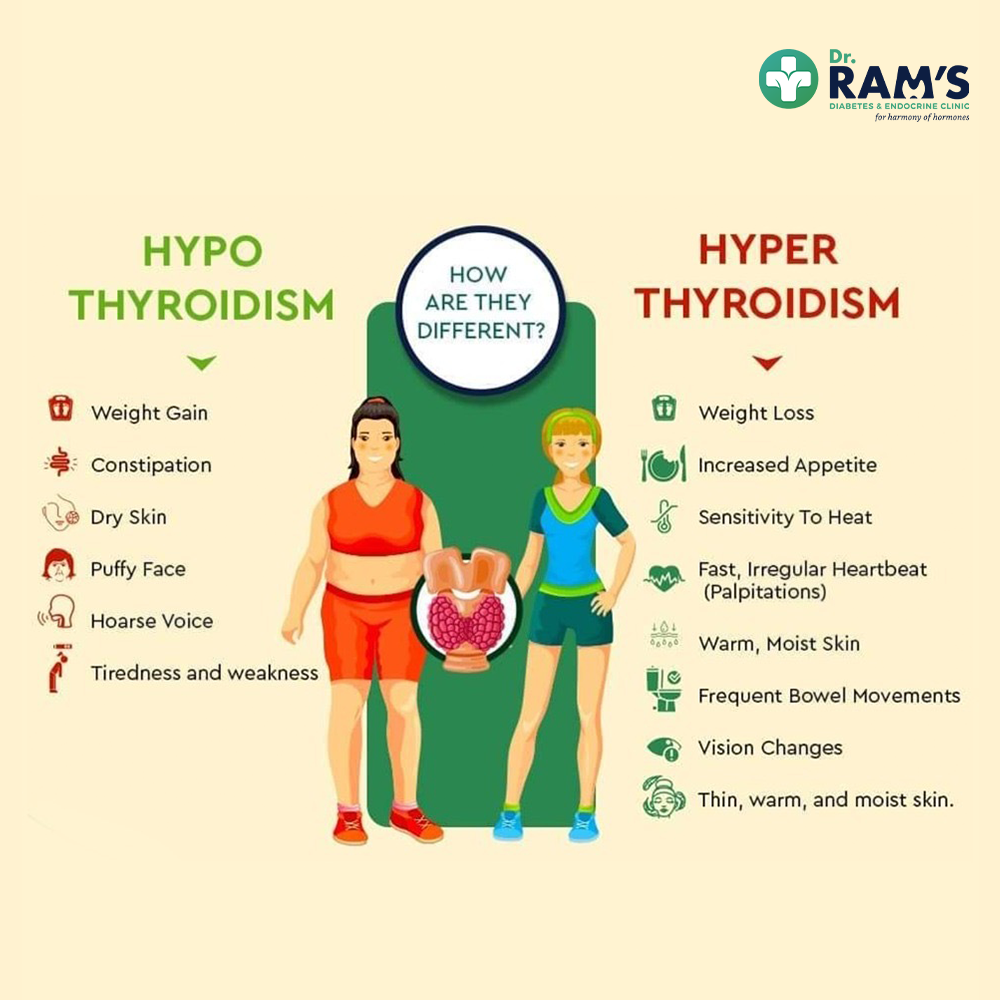 Dr. RAM'S
DIABETES & ENDOCRINE CLINIC
for harmony of hormones

HYPO THYROIDISM

Weight Gain
Constipation
Dry Skin
Puffy Face
Hoarse Voice
Tiredness and weakness

HOW ARE THEY DIFFERENT?

HYPER THYROIDISM

Weight Loss
Increased Appetite
Sensitivity To Heat
Fast, Irregular Heartbeat (Palpitations)
Warm, Moist Skin
Frequent Bowel Movements
Vision Changes
Thin, warm, and moist skin.